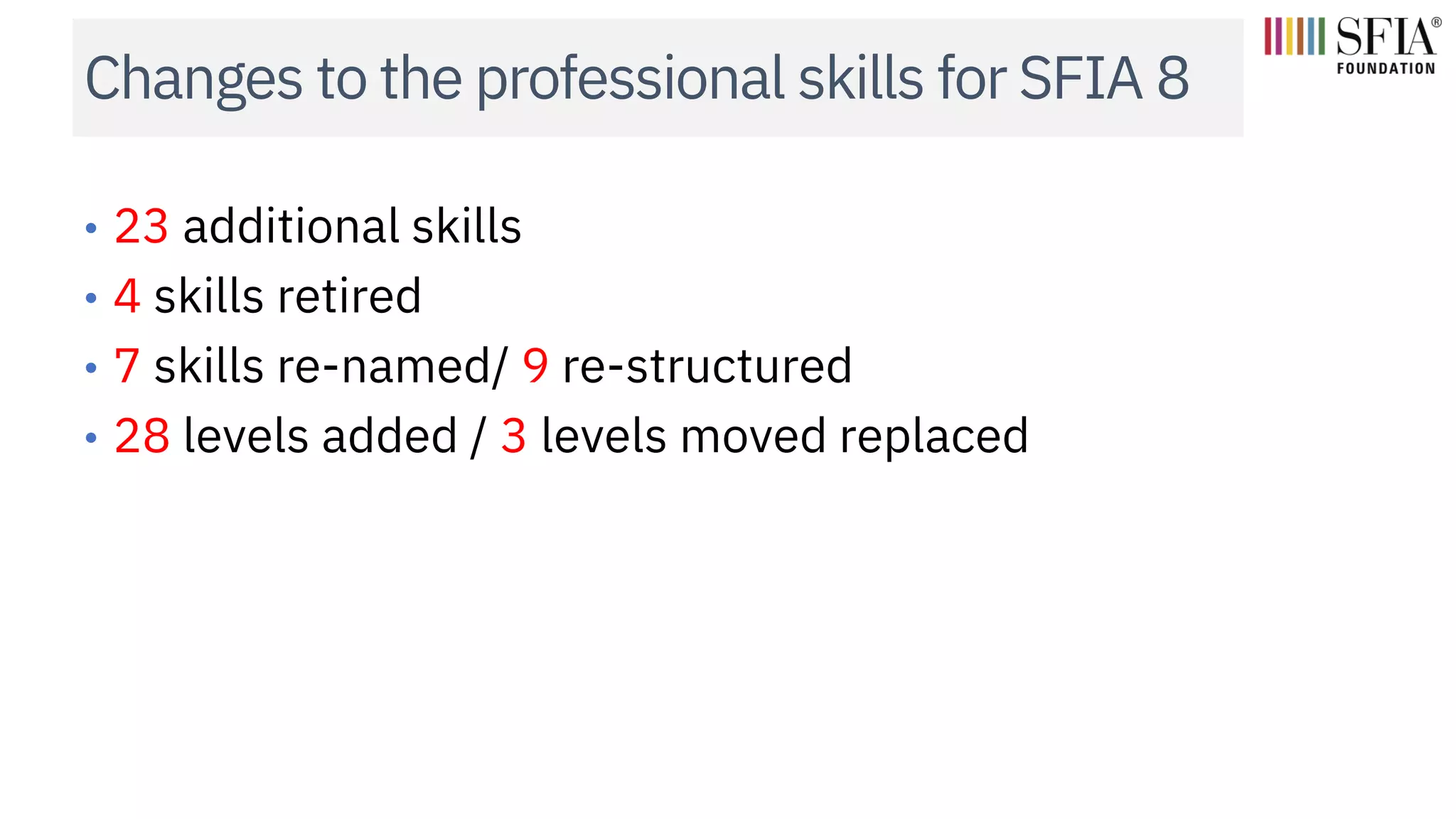 Changes to the professional skills for SFIA 8

SFIA®
FOUNDATION

• 23 additional skills
• 4 skills retired
• 7 skills re-named/ 9 re-structured
• 28 levels added / 3 levels moved replaced